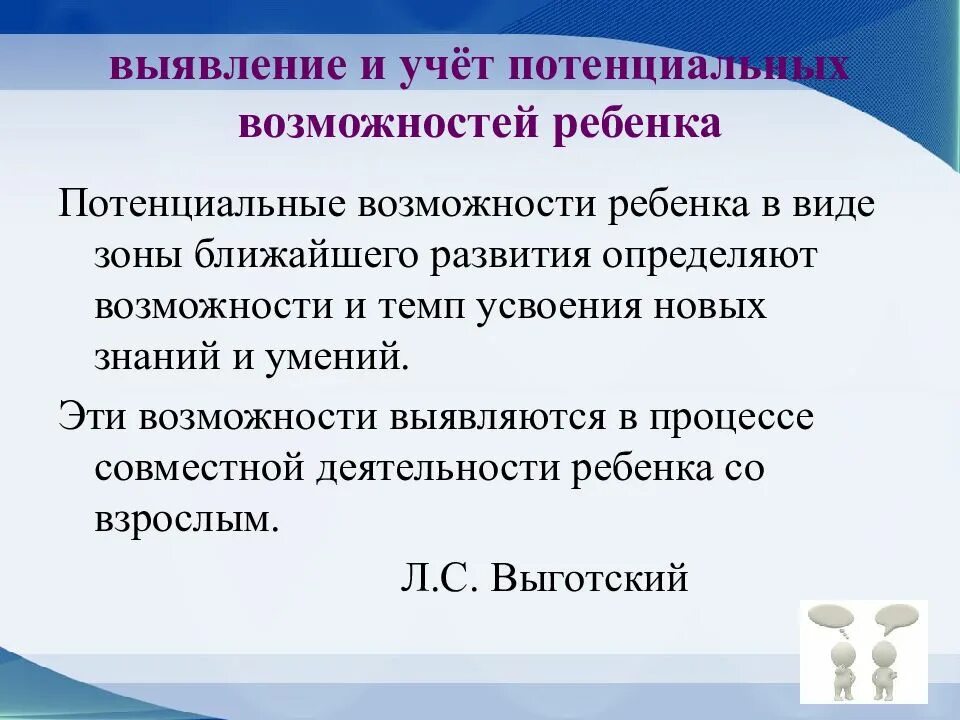 выявление и учёт потенциальных возможностей ребенка

Потенциальные возможности ребенка в виде зоны ближайшего развития определяют возможности и темп усвоения новых знаний и умений.

Эти возможности выявляются в процессе совместной деятельности ребенка со взрослым.

Л.С. Выготский